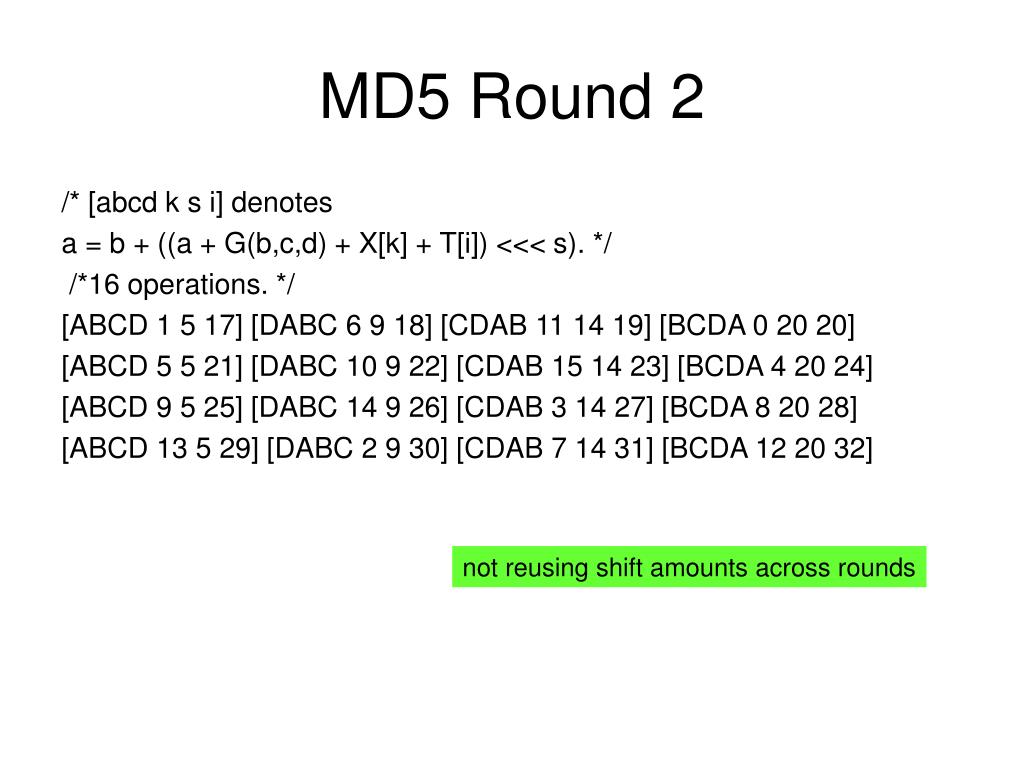 MD5 Round 2

/* [abcd k s i] denotes
a = b + ((a + G(b,c,d) + X[k] + T[i]) <<< s). */
/*16 operations. */
[ABCD 1 5 17] [DABC 6 9 18] [CDAB 11 14 19] [BCDA 0 20 20]
[ABCD 5 5 21] [DABC 10 9 22] [CDAB 15 14 23] [BCDA 4 20 24]
[ABCD 9 5 25] [DABC 14 9 26] [CDAB 3 14 27] [BCDA 8 20 28]
[ABCD 13 5 29] [DABC 2 9 30] [CDAB 7 14 31] [BCDA 12 20 32]

not reusing shift amounts across rounds